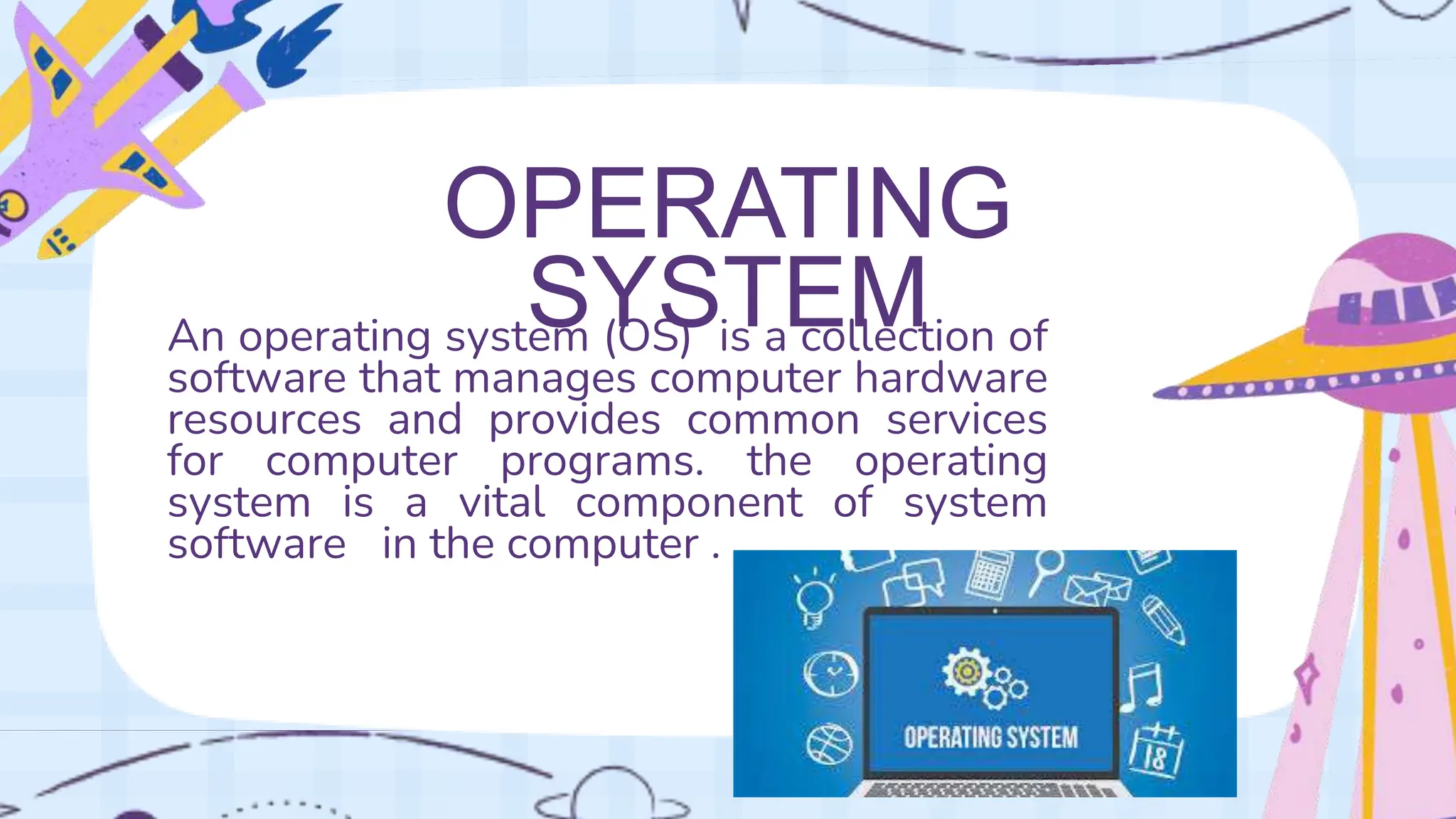 OPERATING SYSTEM

An operating system (OS) is a collection of software that manages computer hardware resources and provides common services for computer programs. the operating system is a vital component of system software in the computer .

OPERATING SYSTEM

18